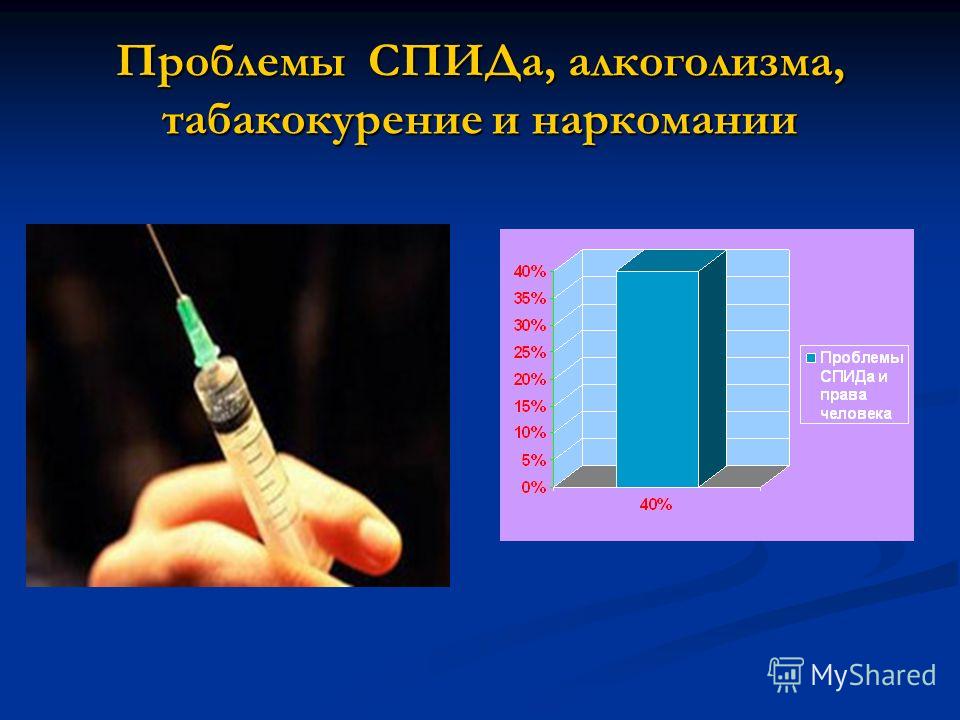 Проблемы СПИДа, алкоголизма, табакокурение и наркомании

40%
35%
30%
25%
20%
15%
10%
5%
0%

40%

Проблемы СПИДа и права человека

MyShared